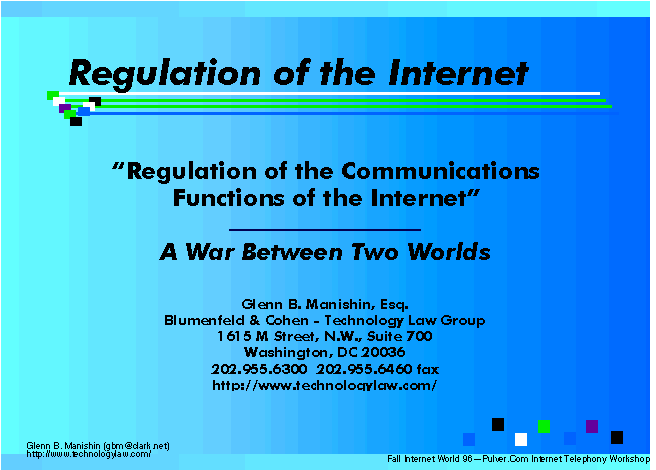 Regulation of the Internet

"Regulation of the Communications Functions of the Internet"

A War Between Two Worlds

Glenn B. Manishin, Esq.
Blumenfeld & Cohen - Technology Law Group
1615 M Street, N.W., Suite 700
Washington, DC 20036
202.955.6300  202.955.6460 fax
http://www.technologylaw.com/

Glenn B. Manishin (gbm@clark.net)
http://www.technologylaw.com/

Fall Internet World 96—Pulver.Com Internet Telephony Workshop